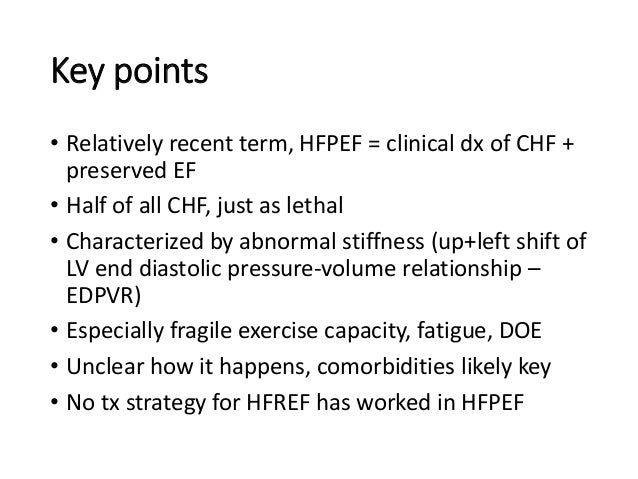 Key points

• Relatively recent term, HFPEF = clinical dx of CHF + preserved EF
• Half of all CHF, just as lethal
• Characterized by abnormal stiffness (up+left shift of LV end diastolic pressure-volume relationship – EDPVR)
• Especially fragile exercise capacity, fatigue, DOE
• Unclear how it happens, comorbidities likely key
• No tx strategy for HFREF has worked in HFPEF